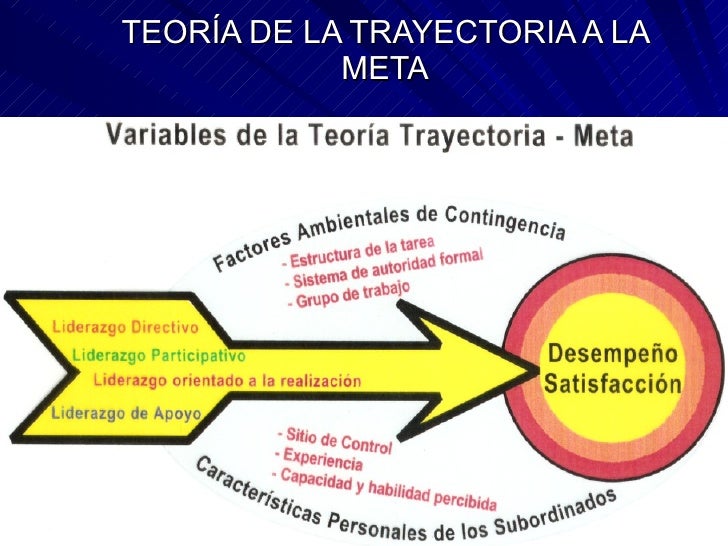 TEORÍA DE LA TRAYECTORIA A LA META

Variables de la Teoría Trayectoria - Meta

Factores Ambientales de Contingencia

- Estructura de la tarea
- Sistema de autoridad formal
- Grupo de trabajo

Liderazgo Directivo
Liderazgo Participativo
Liderazgo orientado a la realización
Liderazgo de Apoyo

Desempeño
Satisfacción

- Sitio de Control
- Experiencia
- Capacidad y habilidad percibida

Características Personales de los Subordinados